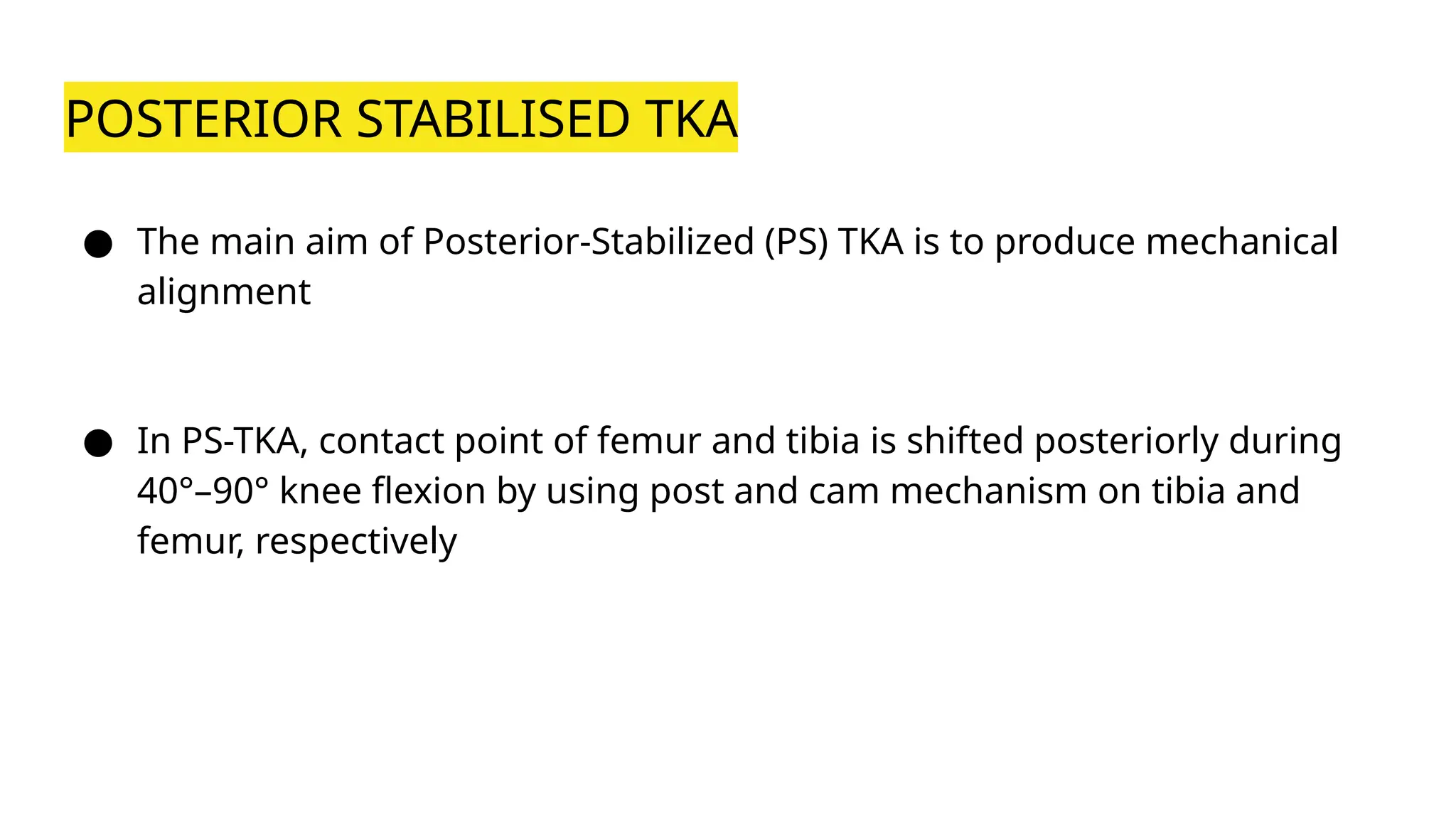 POSTERIOR STABILISED TKA

● The main aim of Posterior-Stabilized (PS) TKA is to produce mechanical alignment

● In PS-TKA, contact point of femur and tibia is shifted posteriorly during 40°–90° knee flexion by using post and cam mechanism on tibia and femur, respectively